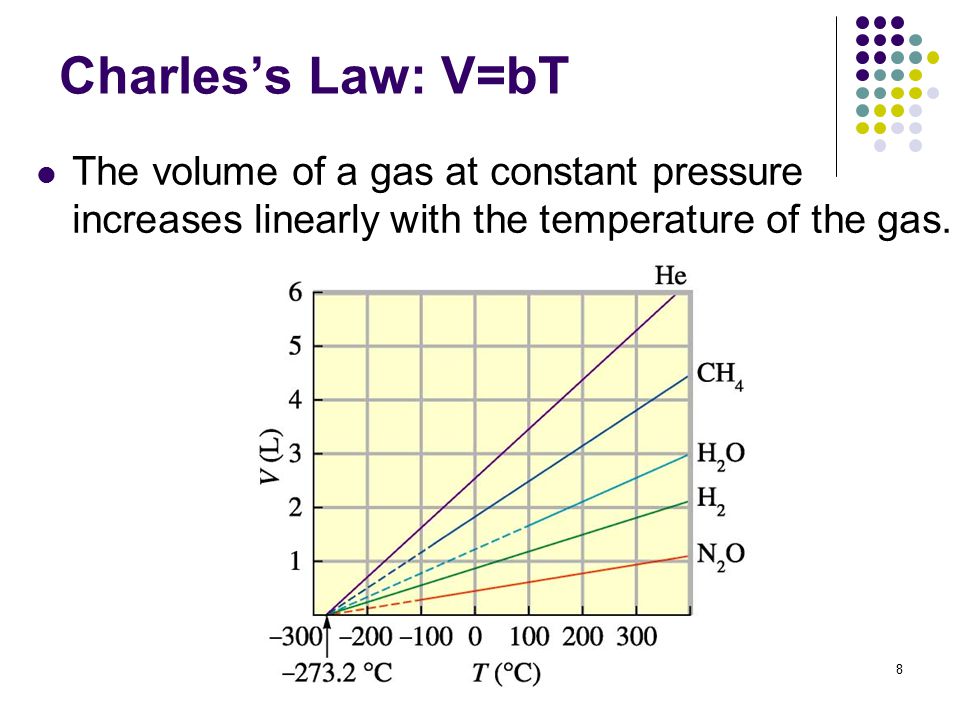 Charles's Law: V=bT

The volume of a gas at constant pressure increases linearly with the temperature of the gas.

He
$CH_4$
$H_2O$
$H_2$
$N_2O$
6
5
4
3
2
1
$V$ (L)
−300 −200 −100 0 100 200 300
−273.2 °C
$T$ (°C)

8